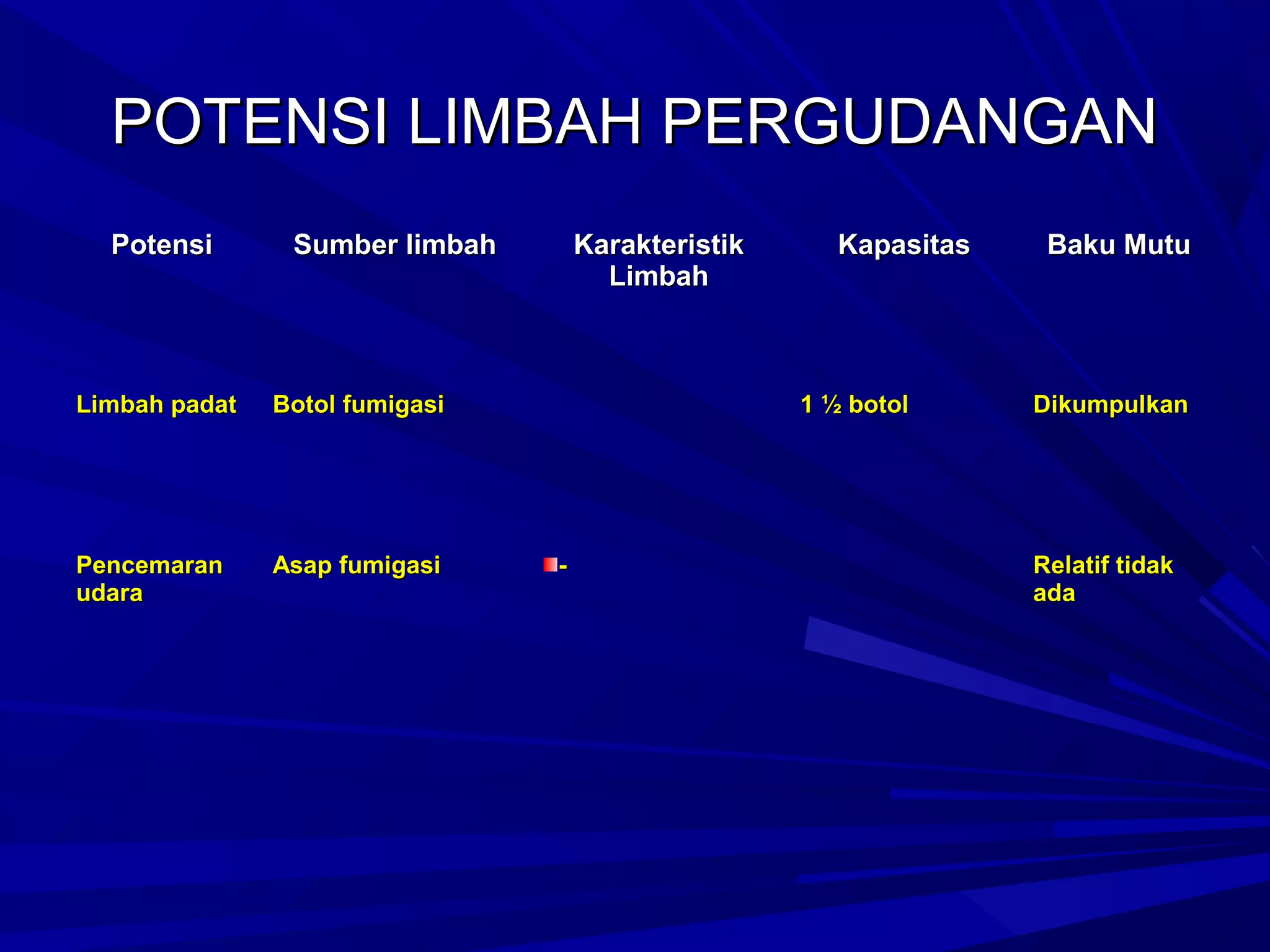 POTENSI LIMBAH PERGUDANGAN

| Potensi | Sumber limbah | Karakteristik Limbah | Kapasitas | Baku Mutu |
|---|---|---|---|---|
| Limbah padat | Botol fumigasi | | 1 ½ botol | Dikumpulkan |
| Pencemaran udara | Asap fumigasi | - | | Relatif tidak ada |